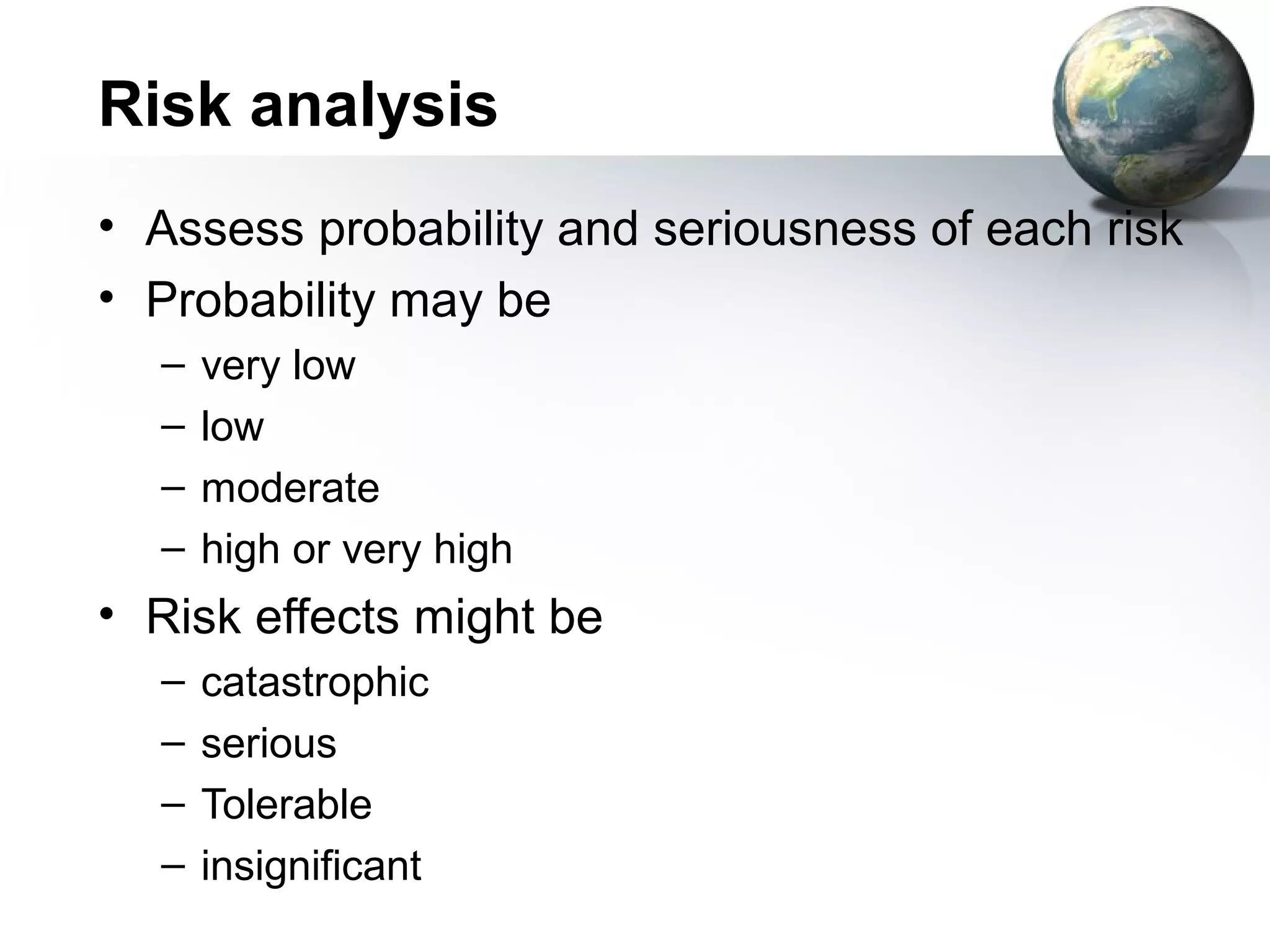 Risk analysis

• Assess probability and seriousness of each risk
• Probability may be
– very low
– low
– moderate
– high or very high
• Risk effects might be
– catastrophic
– serious
– Tolerable
– insignificant